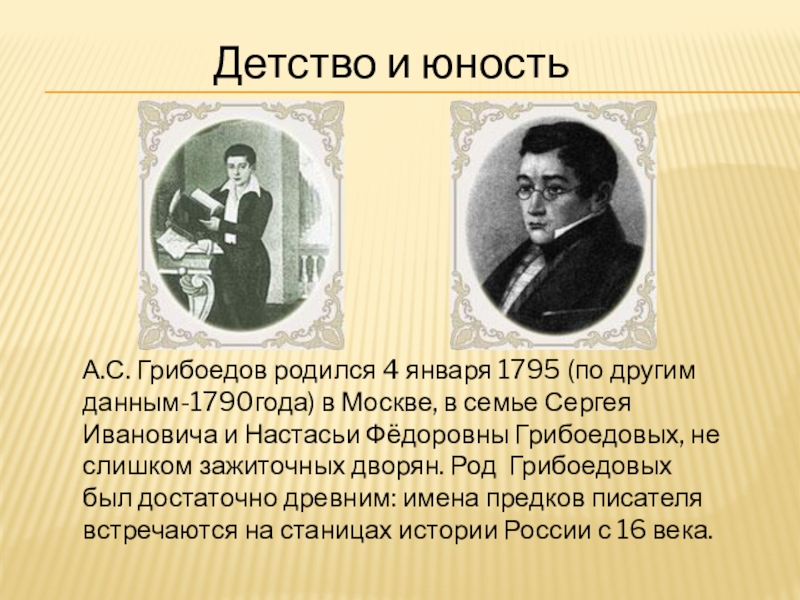 Детство и юность

А.С. Грибоедов родился 4 января 1795 (по другим данным-1790года) в Москве, в семье Сергея Ивановича и Настасьи Фёдоровны Грибоедовых, не слишком зажиточных дворян. Род Грибоедовых был достаточно древним: имена предков писателя встречаются на станицах истории России с 16 века.